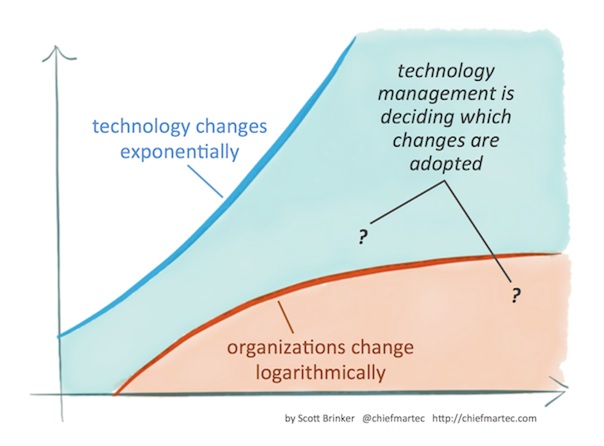 technology changes exponentially

technology management is deciding which changes are adopted

?

?

organizations change logarithmically

by Scott Brinker @chiefmartec http://chiefmartec.com